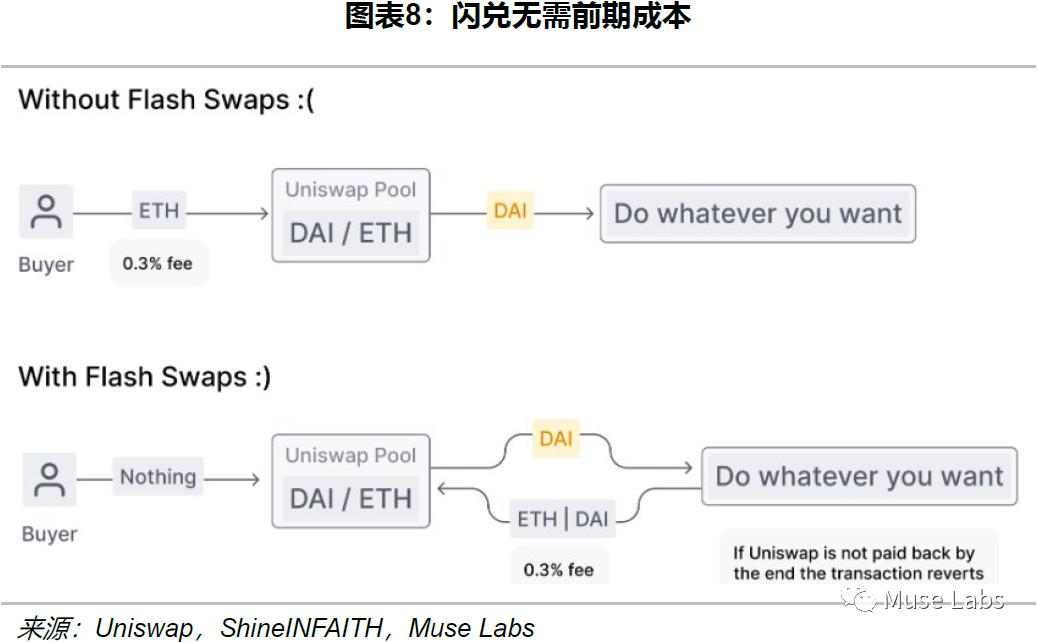 图表8：闪兑无需前期成本

Without Flash Swaps :(

Buyer

ETH

0.3% fee

Uniswap Pool

DAI / ETH

DAI

Do whatever you want

With Flash Swaps :)

Buyer

Nothing

Uniswap Pool

DAI / ETH

DAI

ETH | DAI

0.3% fee

Do whatever you want

If Uniswap is not paid back by the end the transaction reverts

Muse Labs

来源：Uniswap，ShineINFAITH，Muse Labs